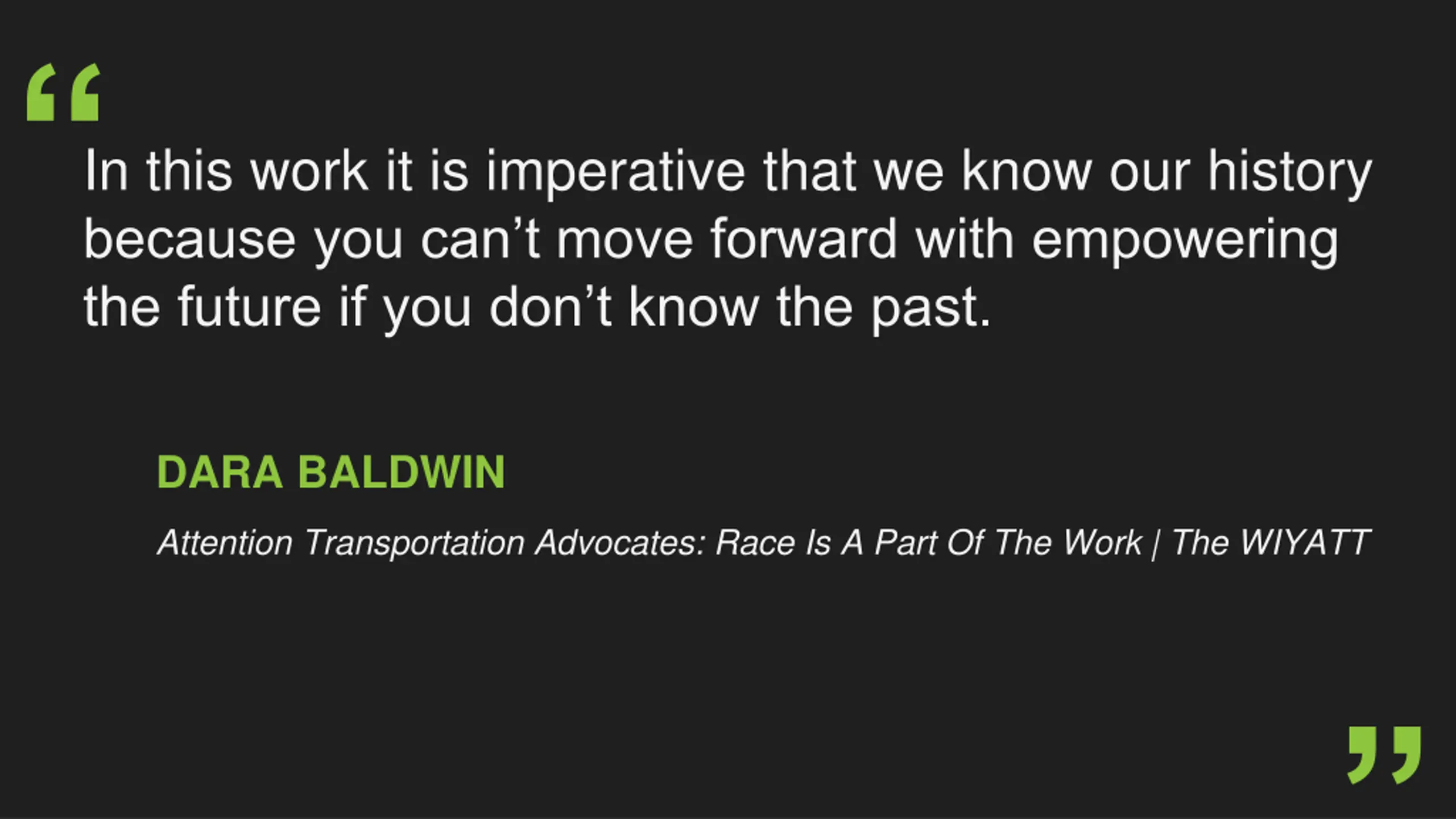 “
In this work it is imperative that we know our history because you can’t move forward with empowering the future if you don’t know the past.

DARA BALDWIN

Attention Transportation Advocates: Race Is A Part Of The Work | The WIYATT
”